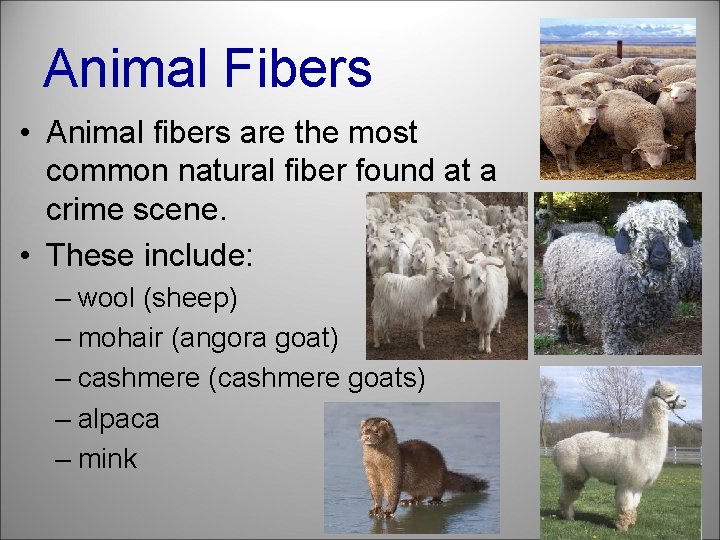 Animal Fibers

• Animal fibers are the most common natural fiber found at a crime scene.

• These include:
  – wool (sheep)
  – mohair (angora goat)
  – cashmere (cashmere goats)
  – alpaca
  – mink